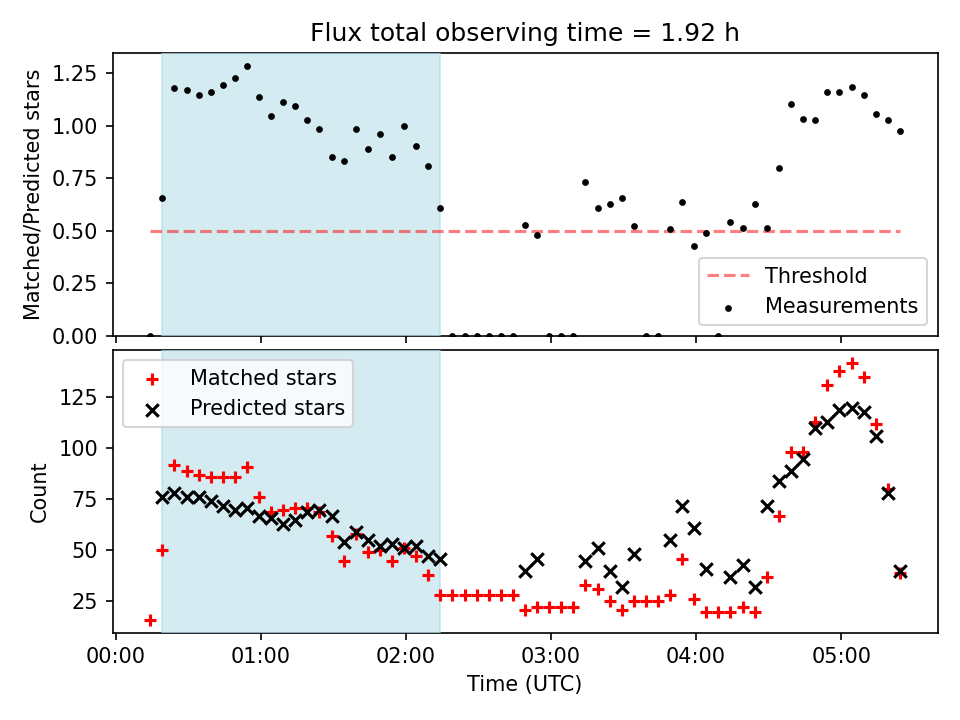 Flux total observing time = 1.92 h

Matched/Predicted stars

1.25
1.00
0.75
0.50
0.25
0.00

Threshold
Measurements

Matched stars
Predicted stars

Count

125
100
75
50
25

00:00 01:00 02:00 03:00 04:00 05:00

Time (UTC)